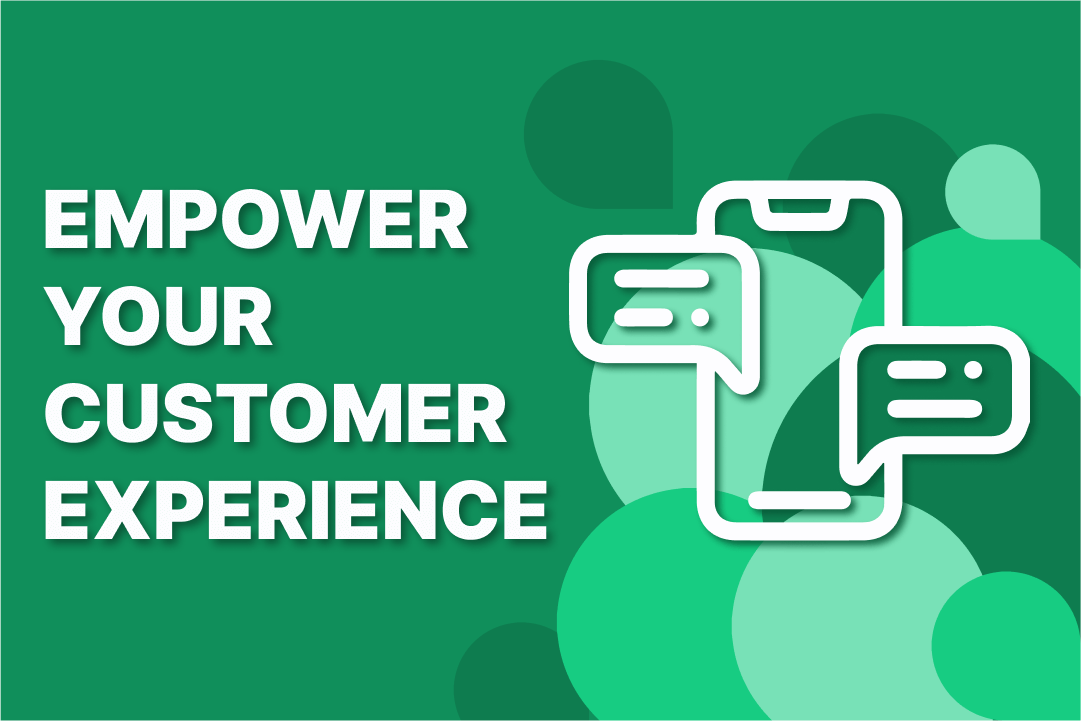 EMPOWER YOUR CUSTOMER EXPERIENCE